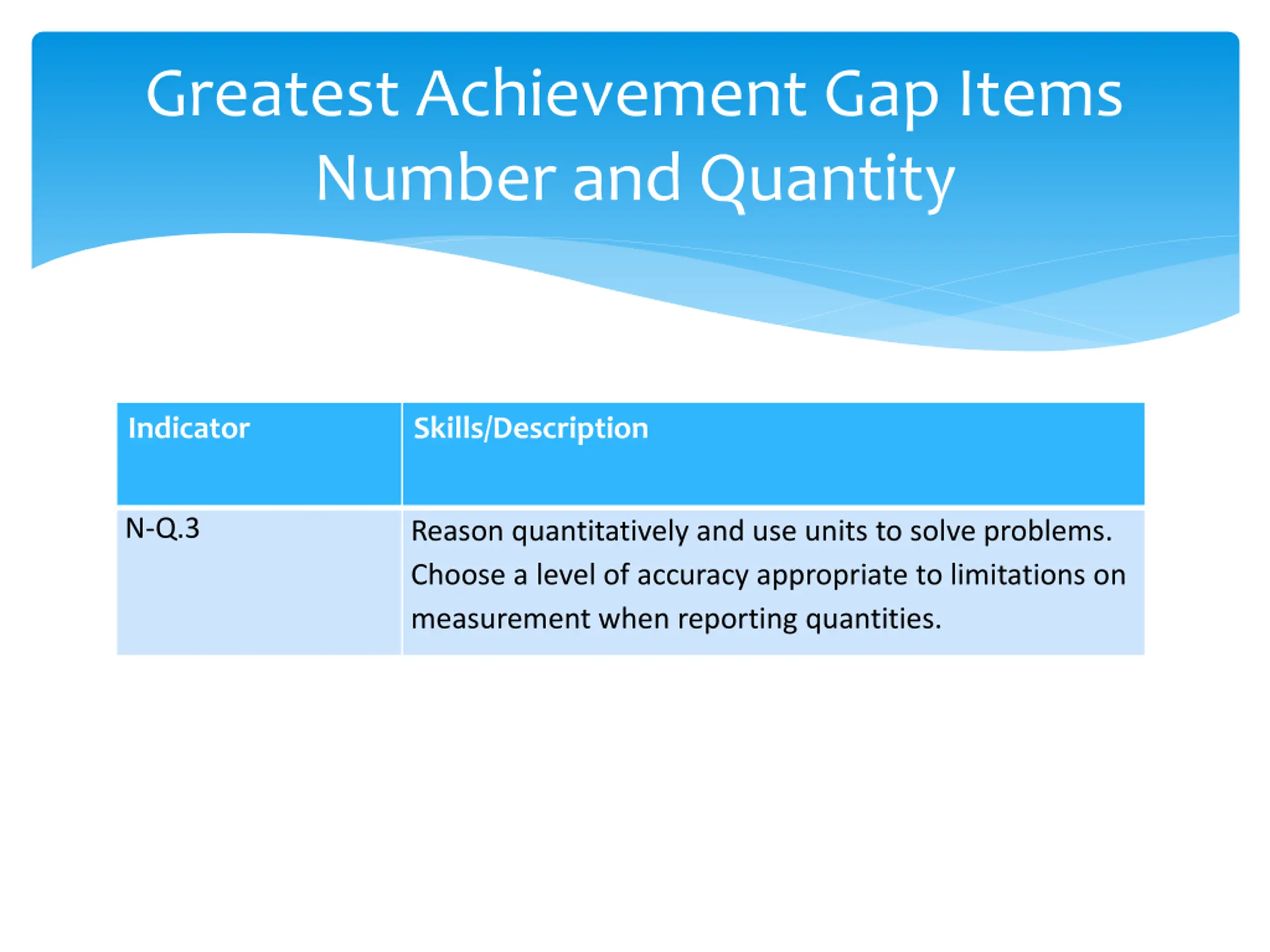 Greatest Achievement Gap Items
Number and Quantity

| Indicator | Skills/Description |
|---|---|
| N-Q.3 | Reason quantitatively and use units to solve problems. Choose a level of accuracy appropriate to limitations on measurement when reporting quantities. |